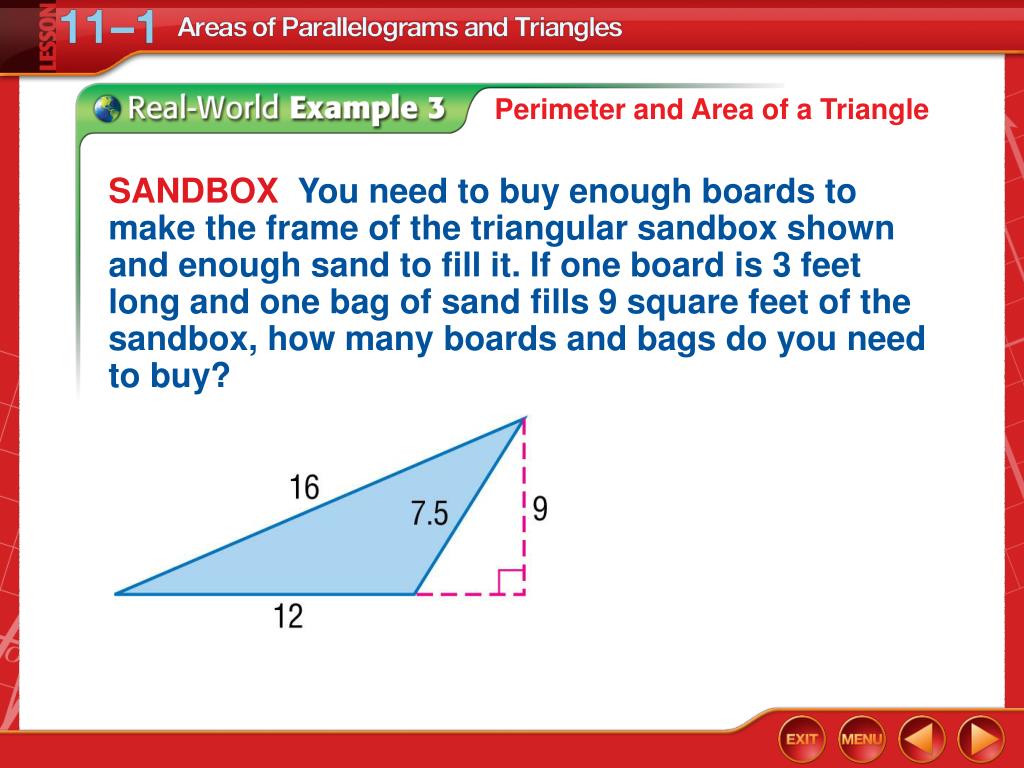 LESSON 11–1 Areas of Parallelograms and Triangles

Real-World Example 3 Perimeter and Area of a Triangle

SANDBOX You need to buy enough boards to make the frame of the triangular sandbox shown and enough sand to fill it. If one board is 3 feet long and one bag of sand fills 9 square feet of the sandbox, how many boards and bags do you need to buy?

16
7.5
9
12

EXIT MENU